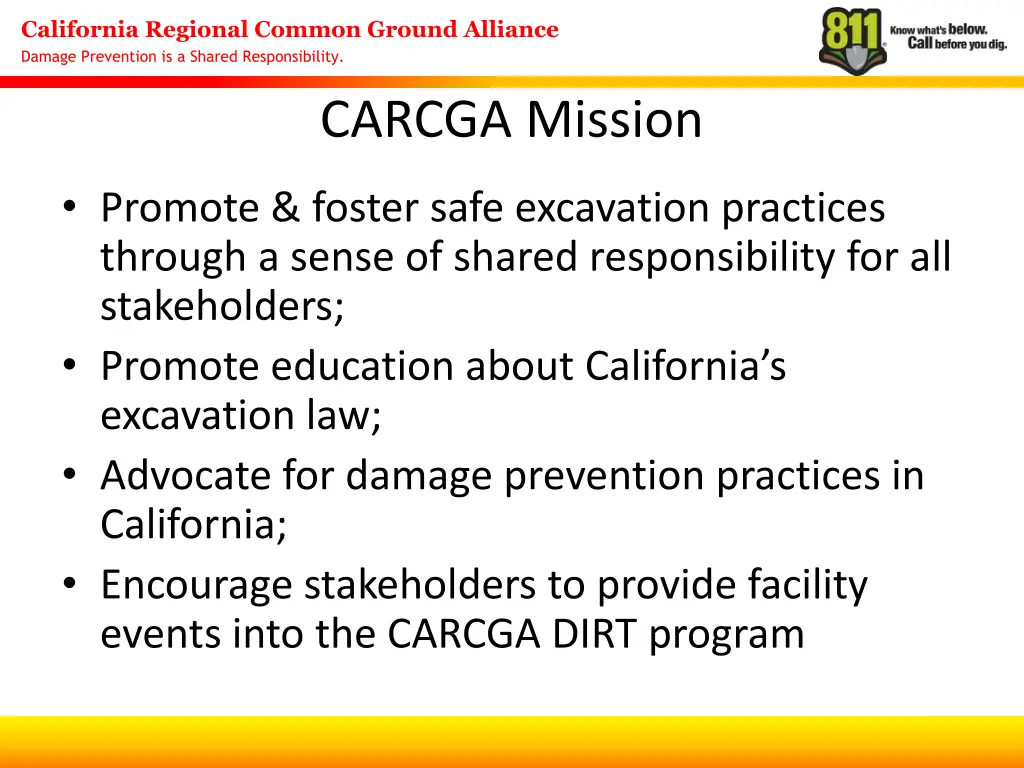 California Regional Common Ground Alliance
Damage Prevention is a Shared Responsibility.

811 Know what's below. Call before you dig.

CARCGA Mission

• Promote & foster safe excavation practices through a sense of shared responsibility for all stakeholders;
• Promote education about California's excavation law;
• Advocate for damage prevention practices in California;
• Encourage stakeholders to provide facility events into the CARCGA DIRT program